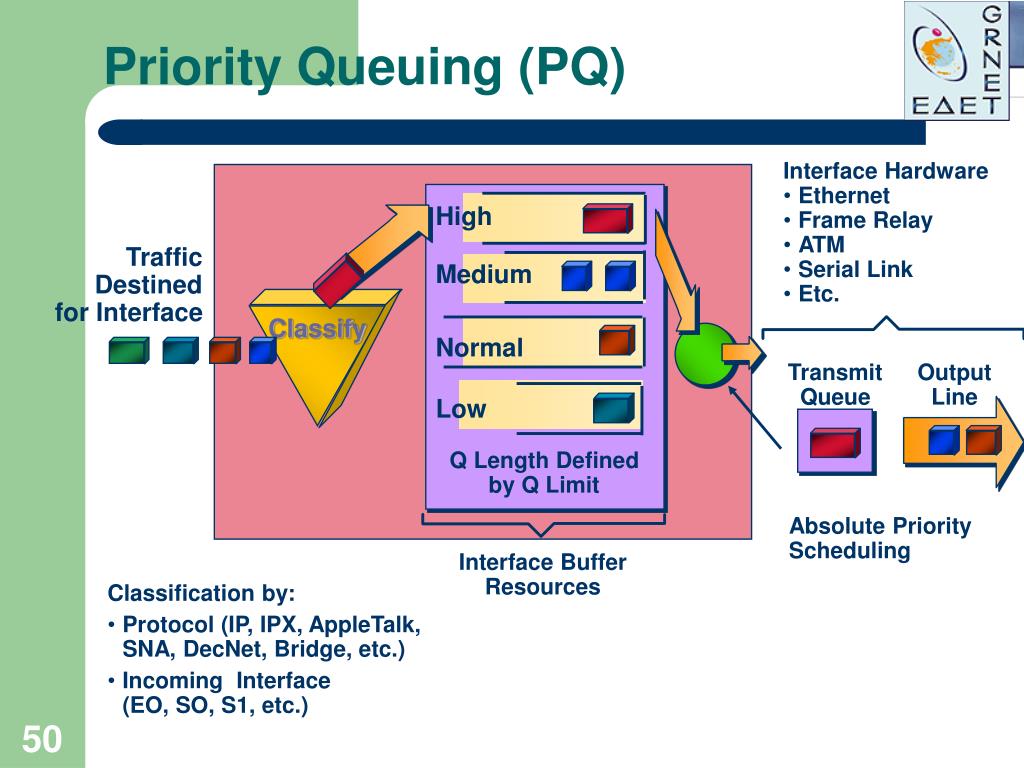 Priority Queuing (PQ)

GRNET
ΕΔΕΤ

Traffic Destined for Interface

Classify

High

Medium

Normal

Low

Q Length Defined by Q Limit

Interface Buffer Resources

Interface Hardware
• Ethernet
• Frame Relay
• ATM
• Serial Link
• Etc.

Transmit Queue

Output Line

Absolute Priority Scheduling

Classification by:
• Protocol (IP, IPX, AppleTalk, SNA, DecNet, Bridge, etc.)
• Incoming Interface (EO, SO, S1, etc.)

50